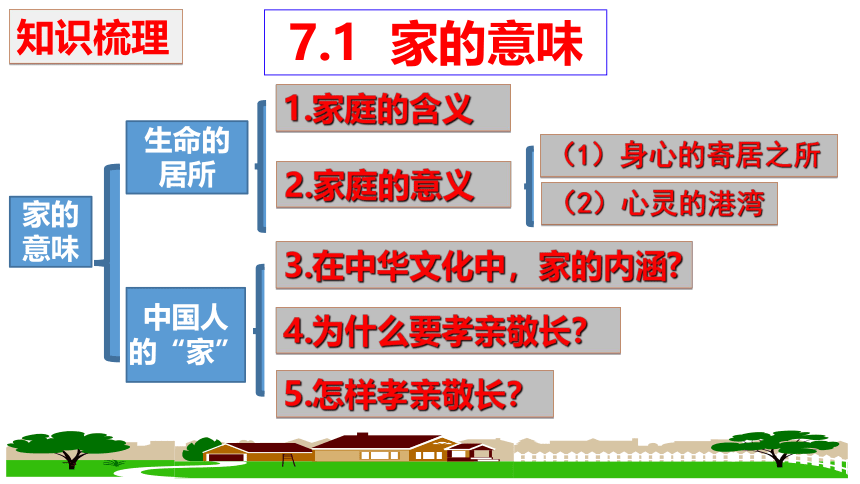 知识梳理

7.1 家的意味

家的意味

生命的居所

1.家庭的含义

2.家庭的意义

（1）身心的寄居之所

（2）心灵的港湾

中国人的“家”

3.在中华文化中，家的内涵?

4.为什么要孝亲敬长?

5.怎样孝亲敬长?